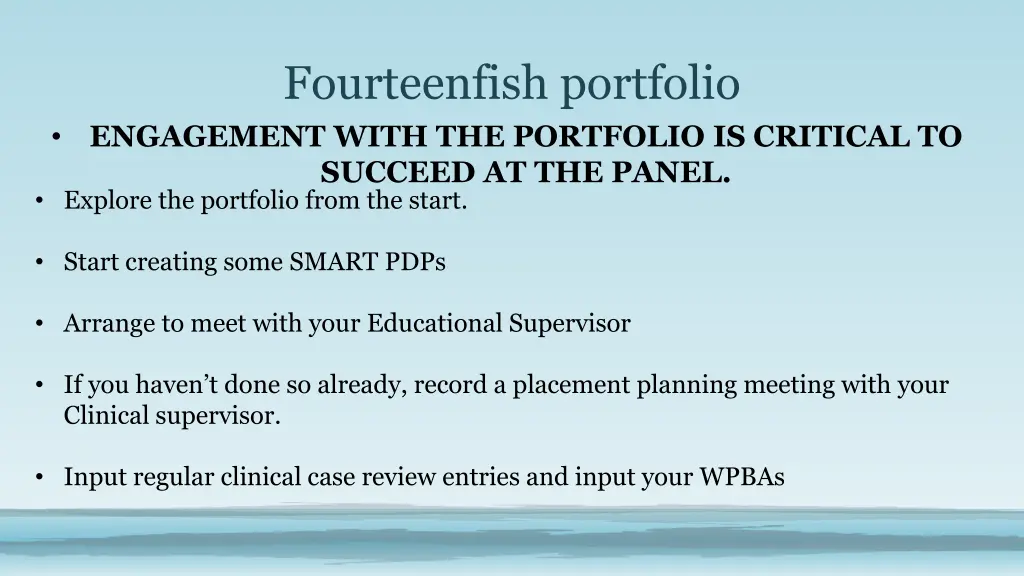 Fourteenfish portfolio

• ENGAGEMENT WITH THE PORTFOLIO IS CRITICAL TO SUCCEED AT THE PANEL.

• Explore the portfolio from the start.

• Start creating some SMART PDPs

• Arrange to meet with your Educational Supervisor

• If you haven't done so already, record a placement planning meeting with your Clinical supervisor.

• Input regular clinical case review entries and input your WPBAs